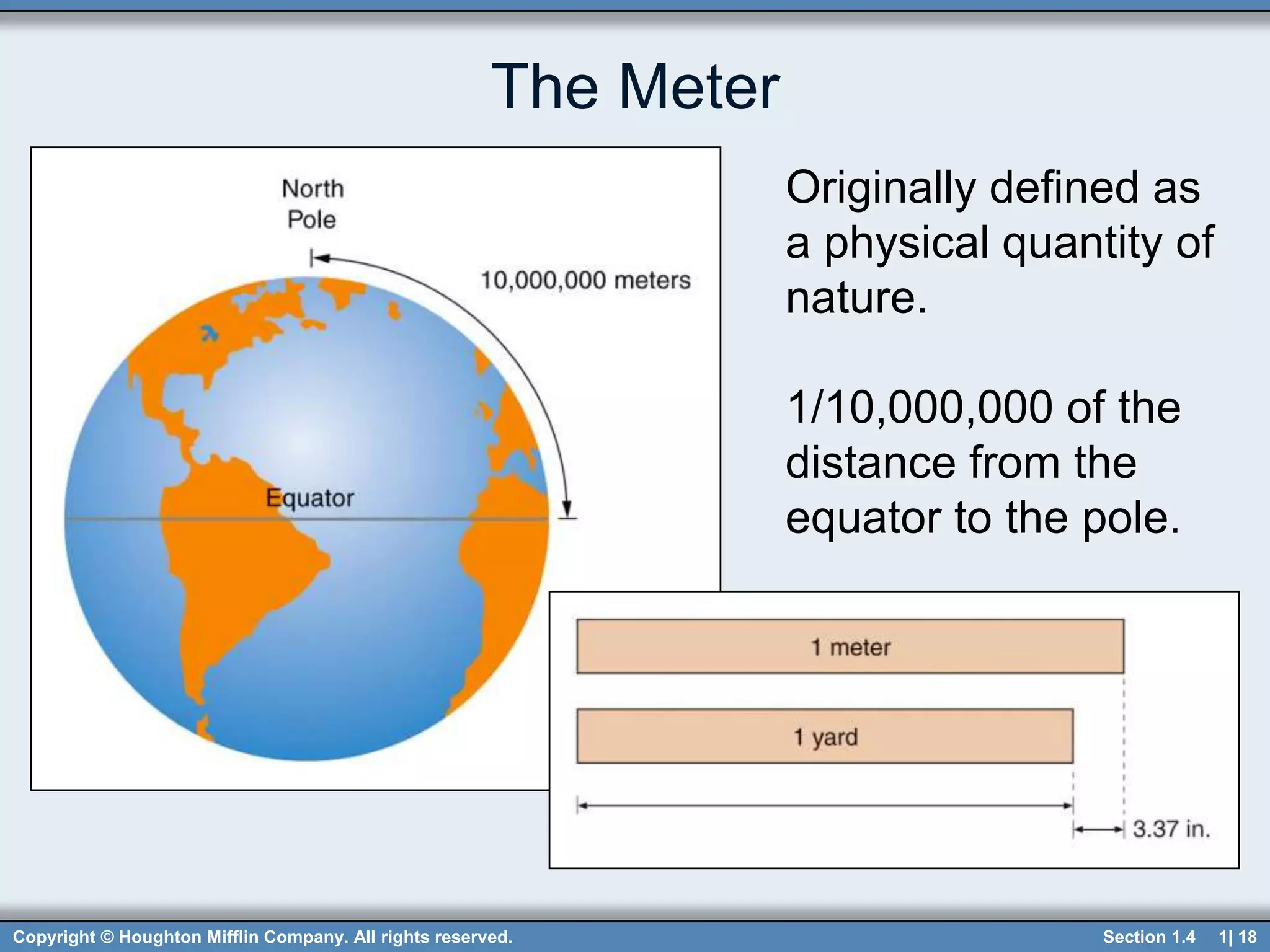 The Meter

North Pole

10,000,000 meters

Equator

Originally defined as a physical quantity of nature.

1/10,000,000 of the distance from the equator to the pole.

1 meter

1 yard

3.37 in.

Copyright © Houghton Mifflin Company. All rights reserved.

Section 1.4 1| 18